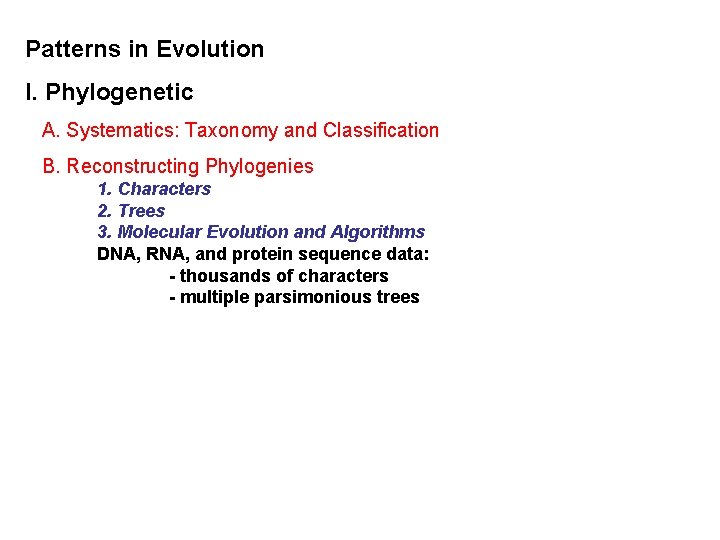 Patterns in Evolution

I. Phylogenetic

A. Systematics: Taxonomy and Classification

B. Reconstructing Phylogenies

1. Characters

2. Trees

3. Molecular Evolution and Algorithms

DNA, RNA, and protein sequence data:

- thousands of characters

- multiple parsimonious trees